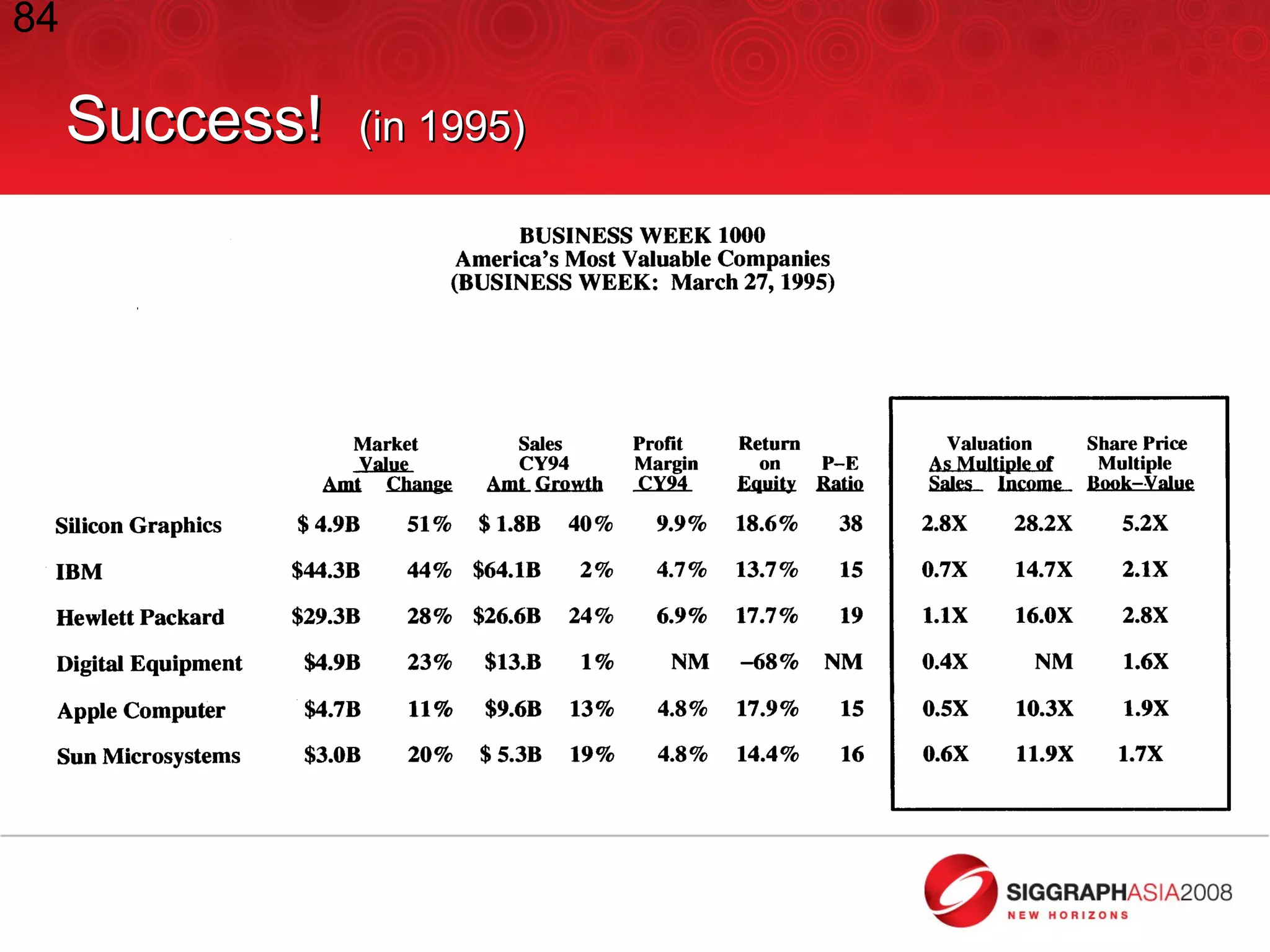 84

Success! (in 1995)

BUSINESS WEEK 1000
America's Most Valuable Companies
(BUSINESS WEEK: March 27, 1995)

| | Market Value Amt | Market Value Change | Sales CY94 Amt | Sales CY94 Growth | Profit Margin CY94 | Return on Equity | P–E Ratio | Valuation As Multiple of Sales | Valuation As Multiple of Income | Share Price Multiple Book–Value |
|---|---|---|---|---|---|---|---|---|---|---|
| Silicon Graphics | $ 4.9B | 51% | $ 1.8B | 40% | 9.9% | 18.6% | 38 | 2.8X | 28.2X | 5.2X |
| IBM | $44.3B | 44% | $64.1B | 2% | 4.7% | 13.7% | 15 | 0.7X | 14.7X | 2.1X |
| Hewlett Packard | $29.3B | 28% | $26.6B | 24% | 6.9% | 17.7% | 19 | 1.1X | 16.0X | 2.8X |
| Digital Equipment | $4.9B | 23% | $13.B | 1% | NM | –68% | NM | 0.4X | NM | 1.6X |
| Apple Computer | $4.7B | 11% | $9.6B | 13% | 4.8% | 17.9% | 15 | 0.5X | 10.3X | 1.9X |
| Sun Microsystems | $3.0B | 20% | $ 5.3B | 19% | 4.8% | 14.4% | 16 | 0.6X | 11.9X | 1.7X |

SIGGRAPHASIA2008
NEW HORIZONS